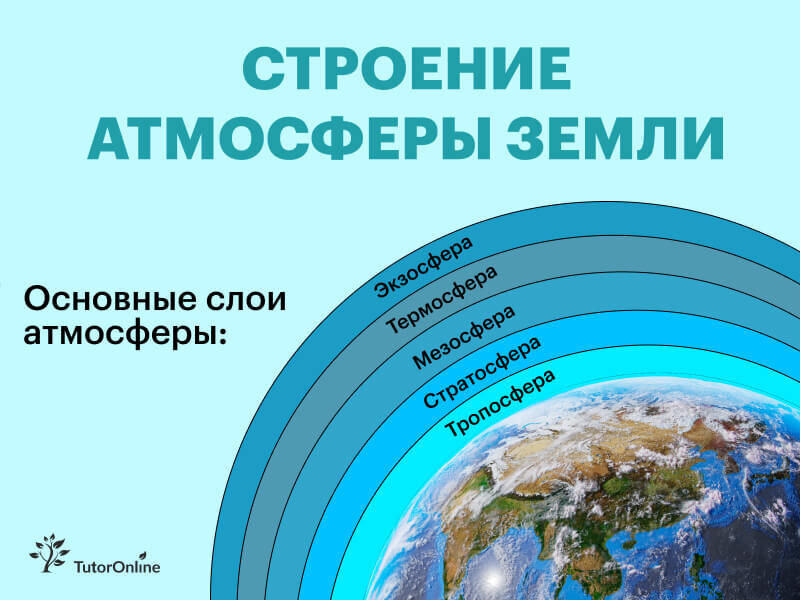 СТРОЕНИЕ АТМОСФЕРЫ ЗЕМЛИ

Основные слои атмосферы:

Экзосфера
Термосфера
Мезосфера
Стратосфера
Тропосфера

TutorOnline